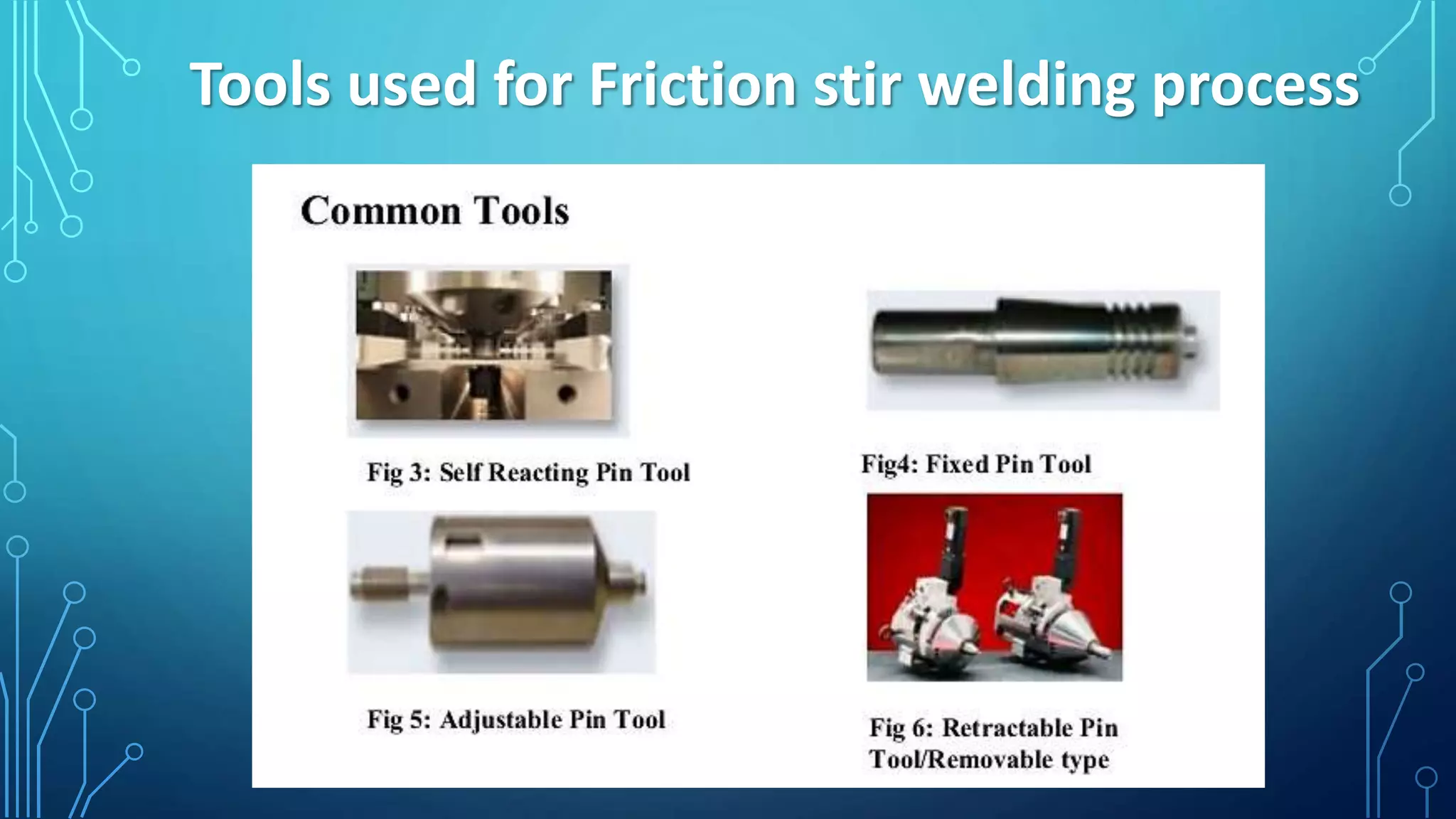 Tools used for Friction stir welding process

Common Tools

Fig 3: Self Reacting Pin Tool

Fig4: Fixed Pin Tool

Fig 5: Adjustable Pin Tool

Fig 6: Retractable Pin Tool/Removable type